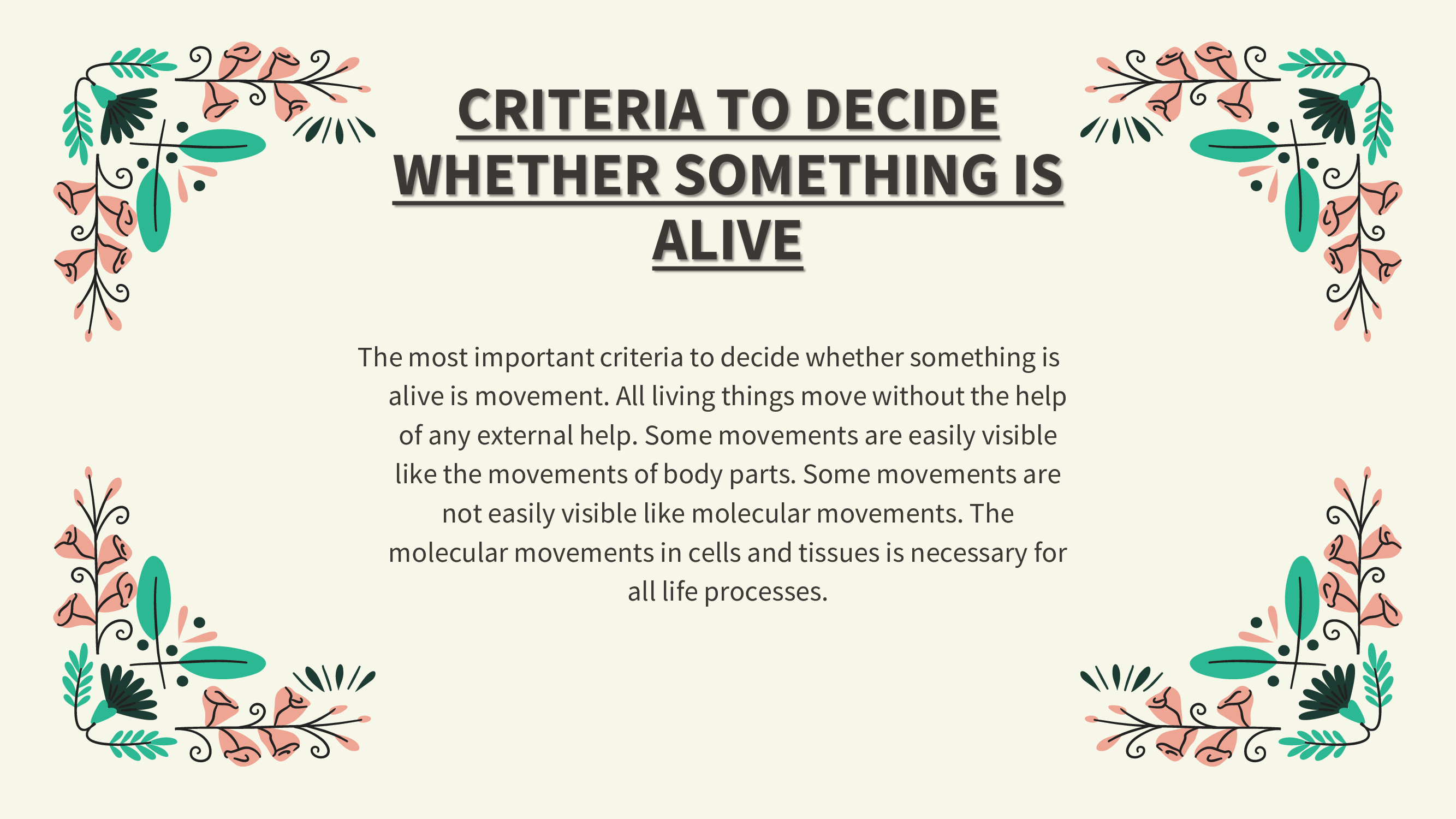 CRITERIA TO DECIDE WHETHER SOMETHING IS ALIVE

The most important criteria to decide whether something is alive is movement. All living things move without the help of any external help. Some movements are easily visible like the movements of body parts. Some movements are not easily visible like molecular movements. The molecular movements in cells and tissues is necessary for all life processes.